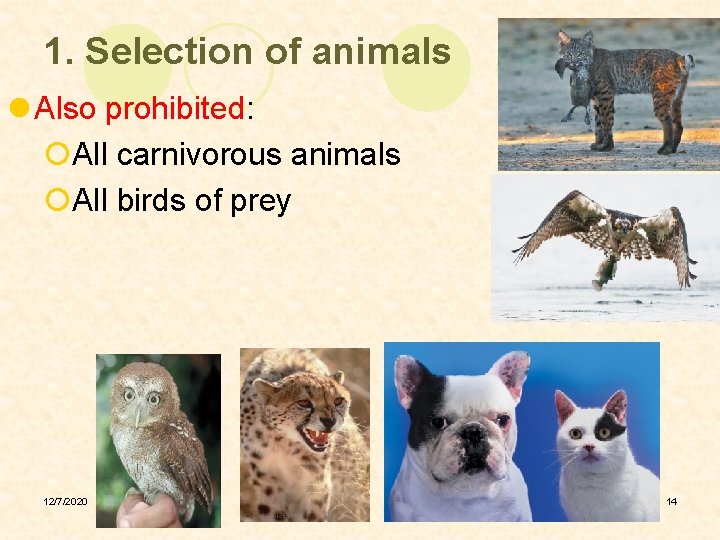 1. Selection of animals

Also prohibited:

All carnivorous animals

All birds of prey

12/7/2020

14